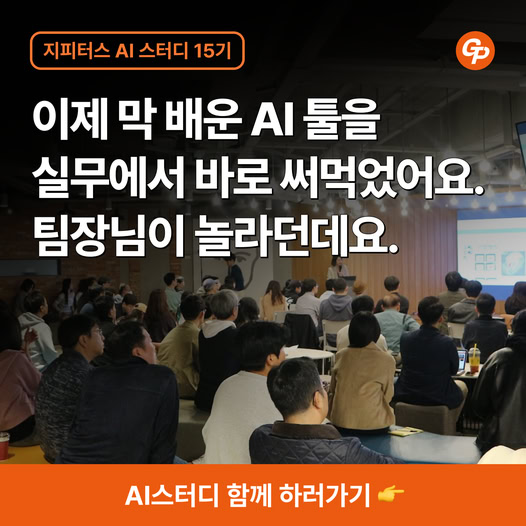 지피터스 AI 스터디 15기

GP

이제 막 배운 AI 툴을
실무에서 바로 써먹었어요.
팀장님이 놀라던데요.

AI스터디 함께 하러가기 👉